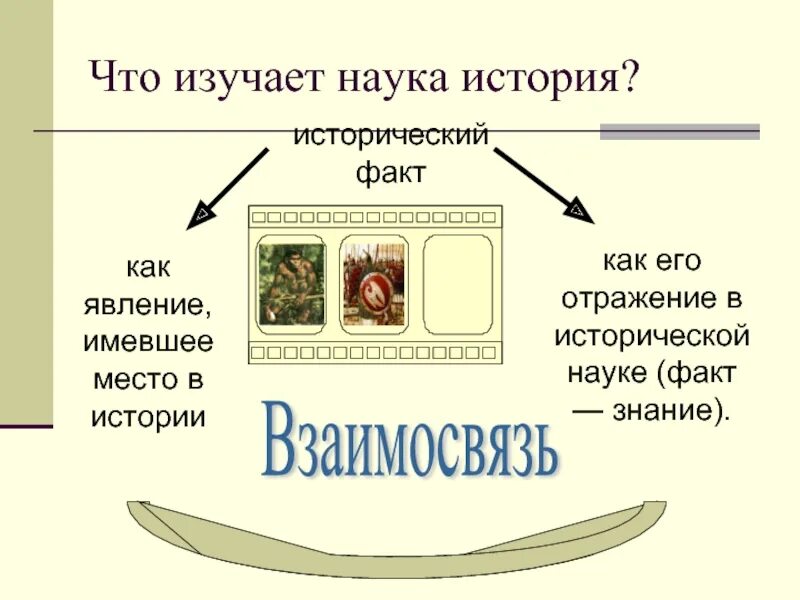 Что изучает наука история?

исторический факт

как явление, имевшее место в истории

как его отражение в исторической науке (факт — знание).

Взаимосвязь